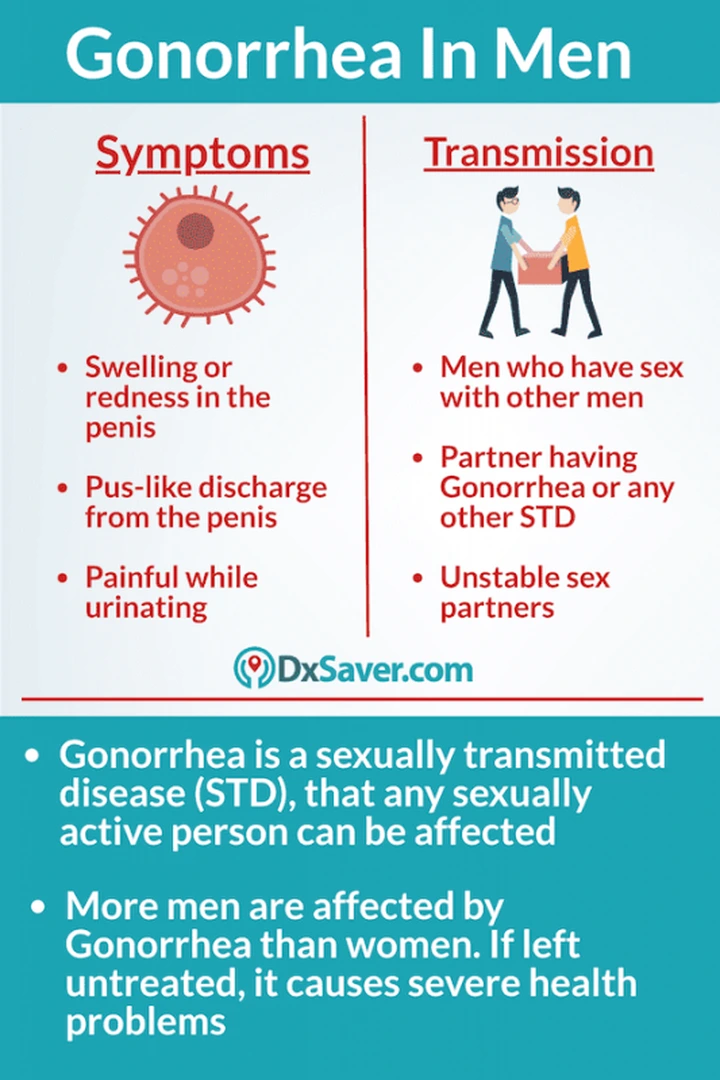 Gonorrhea In Men

Symptoms

• Swelling or redness in the penis

• Pus-like discharge from the penis

• Painful while urinating

Transmission

• Men who have sex with other men

• Partner having Gonorrhea or any other STD

• Unstable sex partners

DxSaver.com

• Gonorrhea is a sexually transmitted disease (STD), that any sexually active person can be affected

• More men are affected by Gonorrhea than women. If left untreated, it causes severe health problems